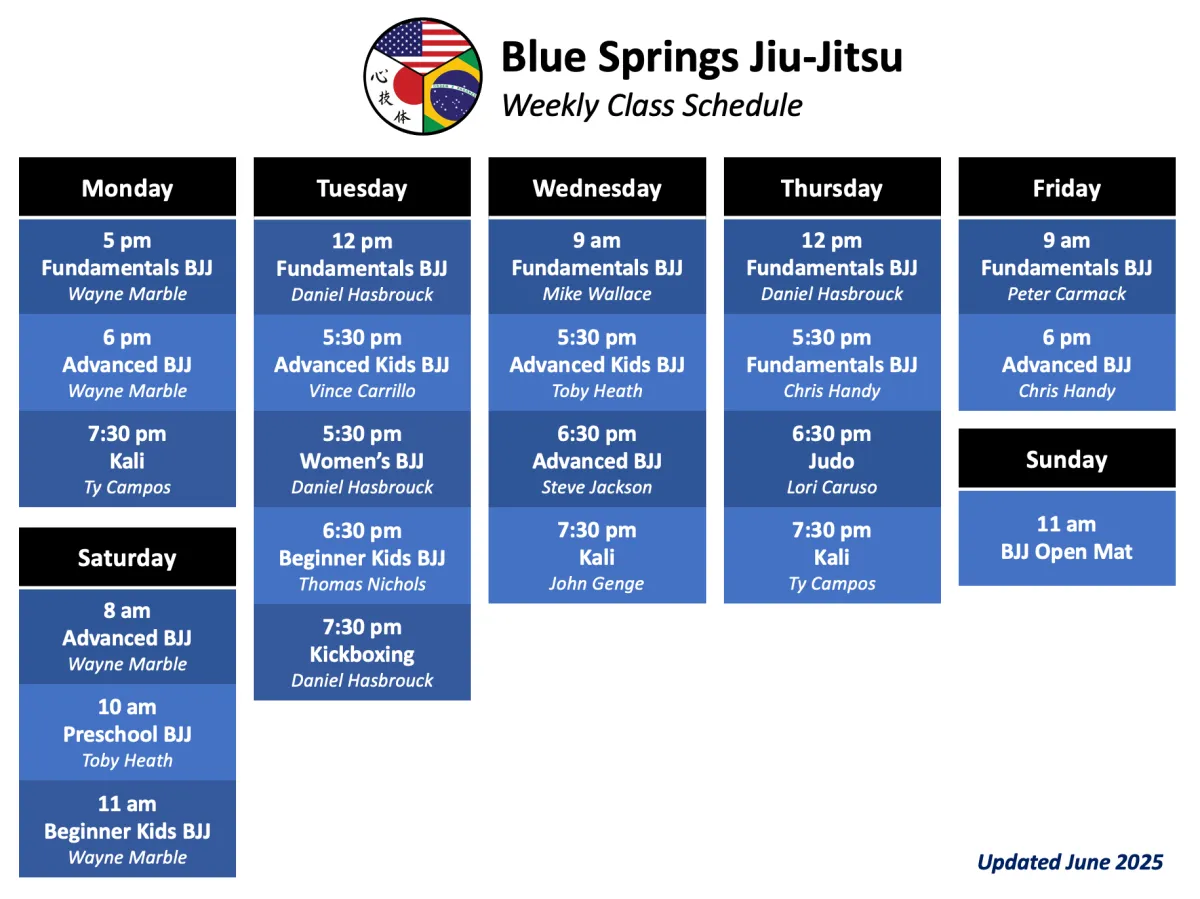 心
技
体

Blue Springs Jiu-Jitsu
Weekly Class Schedule

Monday

5 pm
Fundamentals BJJ
Wayne Marble

6 pm
Advanced BJJ
Wayne Marble

7:30 pm
Kali
Ty Campos

Saturday

8 am
Advanced BJJ
Wayne Marble

10 am
Preschool BJJ
Toby Heath

11 am
Beginner Kids BJJ
Wayne Marble

Tuesday

12 pm
Fundamentals BJJ
Daniel Hasbrouck

5:30 pm
Advanced Kids BJJ
Vince Carrillo

5:30 pm
Women's BJJ
Daniel Hasbrouck

6:30 pm
Beginner Kids BJJ
Thomas Nichols

7:30 pm
Kickboxing
Daniel Hasbrouck

Wednesday

9 am
Fundamentals BJJ
Mike Wallace

5:30 pm
Advanced Kids BJJ
Toby Heath

6:30 pm
Advanced BJJ
Steve Jackson

7:30 pm
Kali
John Genge

Thursday

12 pm
Fundamentals BJJ
Daniel Hasbrouck

5:30 pm
Fundamentals BJJ
Chris Handy

6:30 pm
Judo
Lori Caruso

7:30 pm
Kali
Ty Campos

Friday

9 am
Fundamentals BJJ
Peter Carmack

6 pm
Advanced BJJ
Chris Handy

Sunday

11 am
BJJ Open Mat

Updated June 2025